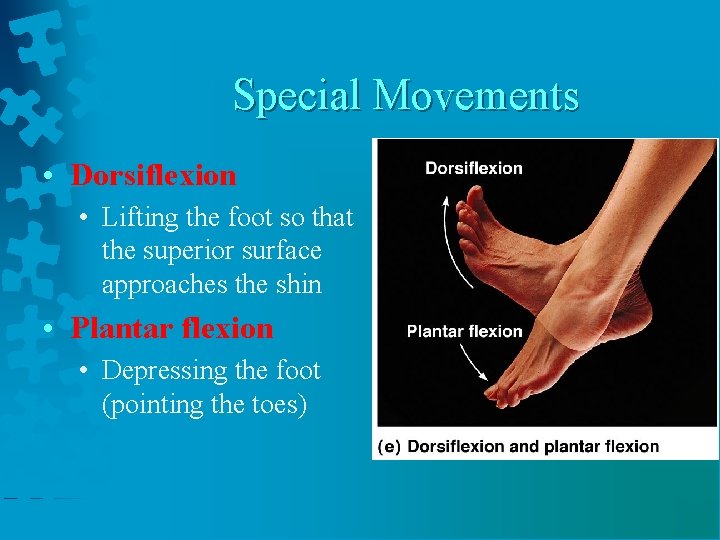 Special Movements

• Dorsiflexion
  • Lifting the foot so that the superior surface approaches the shin
• Plantar flexion
  • Depressing the foot (pointing the toes)

Dorsiflexion

Plantar flexion

(e) Dorsiflexion and plantar flexion